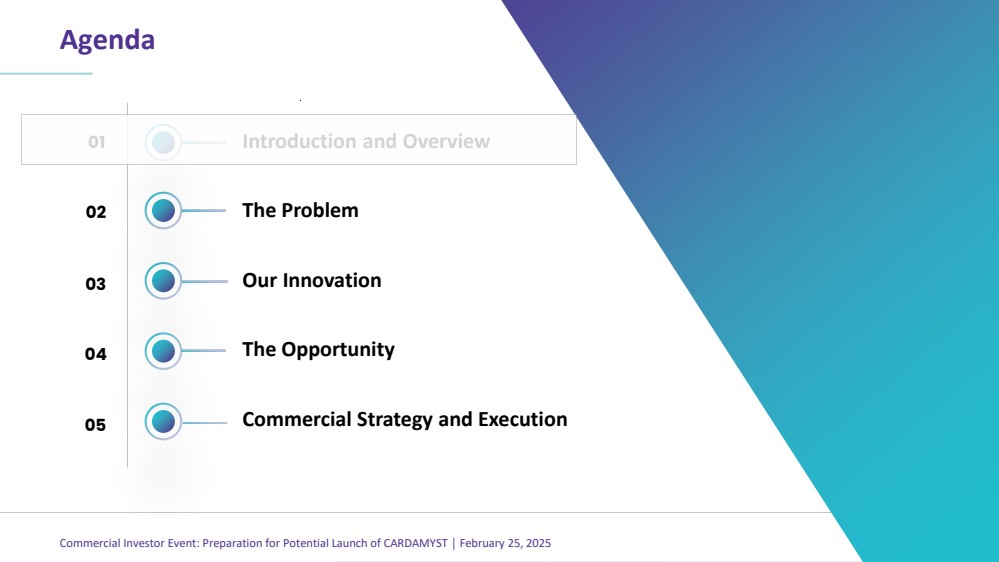 Agenda

01 Introduction and Overview

02 The Problem

03 Our Innovation

04 The Opportunity

05 Commercial Strategy and Execution

Commercial Investor Event: Preparation for Potential Launch of CARDAMYST | February 25, 2025